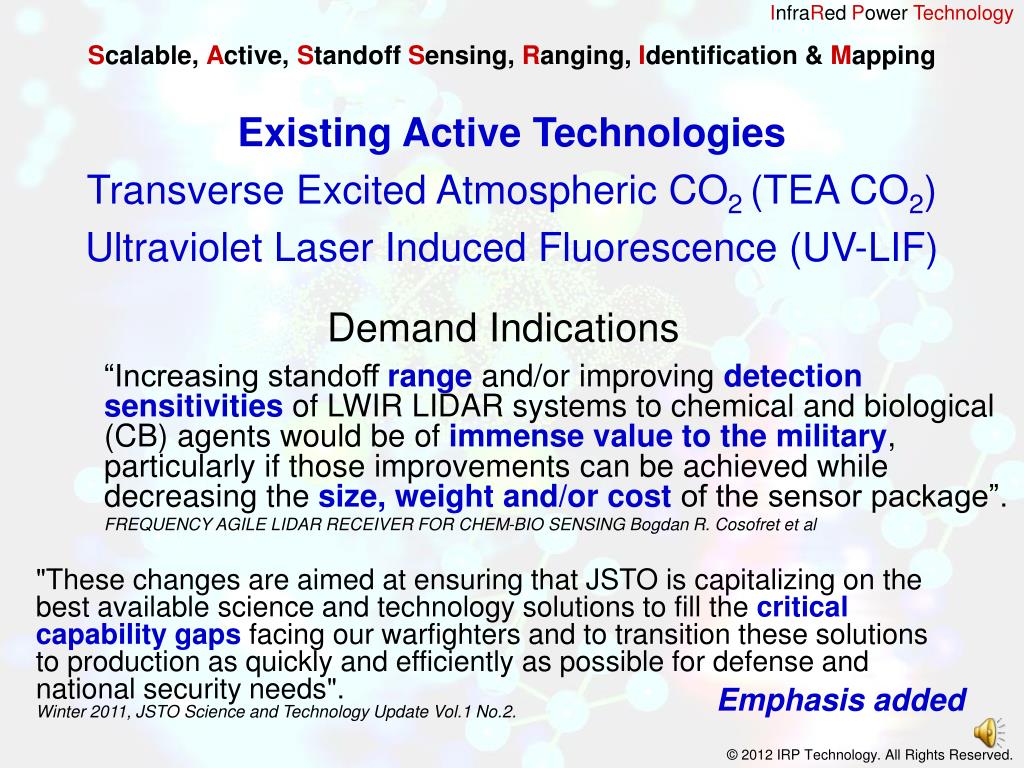 InfraRed Power Technology

Scalable, Active, Standoff Sensing, Ranging, Identification & Mapping

Existing Active Technologies

Transverse Excited Atmospheric $CO_2$ (TEA $CO_2$)

Ultraviolet Laser Induced Fluorescence (UV-LIF)

Demand Indications

“Increasing standoff range and/or improving detection sensitivities of LWIR LIDAR systems to chemical and biological (CB) agents would be of immense value to the military, particularly if those improvements can be achieved while decreasing the size, weight and/or cost of the sensor package”.

FREQUENCY AGILE LIDAR RECEIVER FOR CHEM-BIO SENSING Bogdan R. Cosofret et al

"These changes are aimed at ensuring that JSTO is capitalizing on the best available science and technology solutions to fill the critical capability gaps facing our warfighters and to transition these solutions to production as quickly and efficiently as possible for defense and national security needs".

Winter 2011, JSTO Science and Technology Update Vol.1 No.2.

Emphasis added

© 2012 IRP Technology. All Rights Reserved.